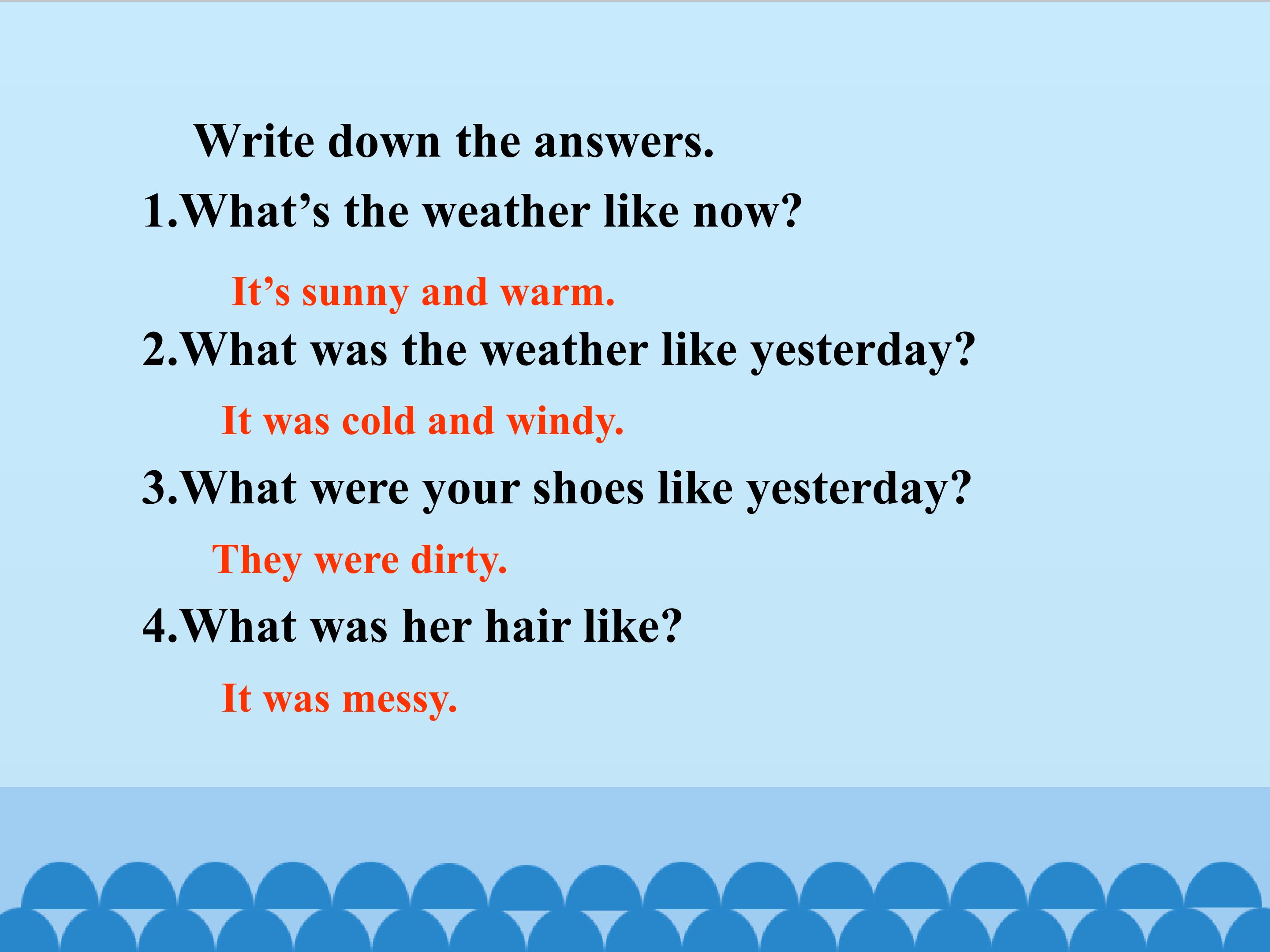 Write down the answers.

1.What’s the weather like now?

It’s sunny and warm.

2.What was the weather like yesterday?

It was cold and windy.

3.What were your shoes like yesterday?

They were dirty.

4.What was her hair like?

It was messy.